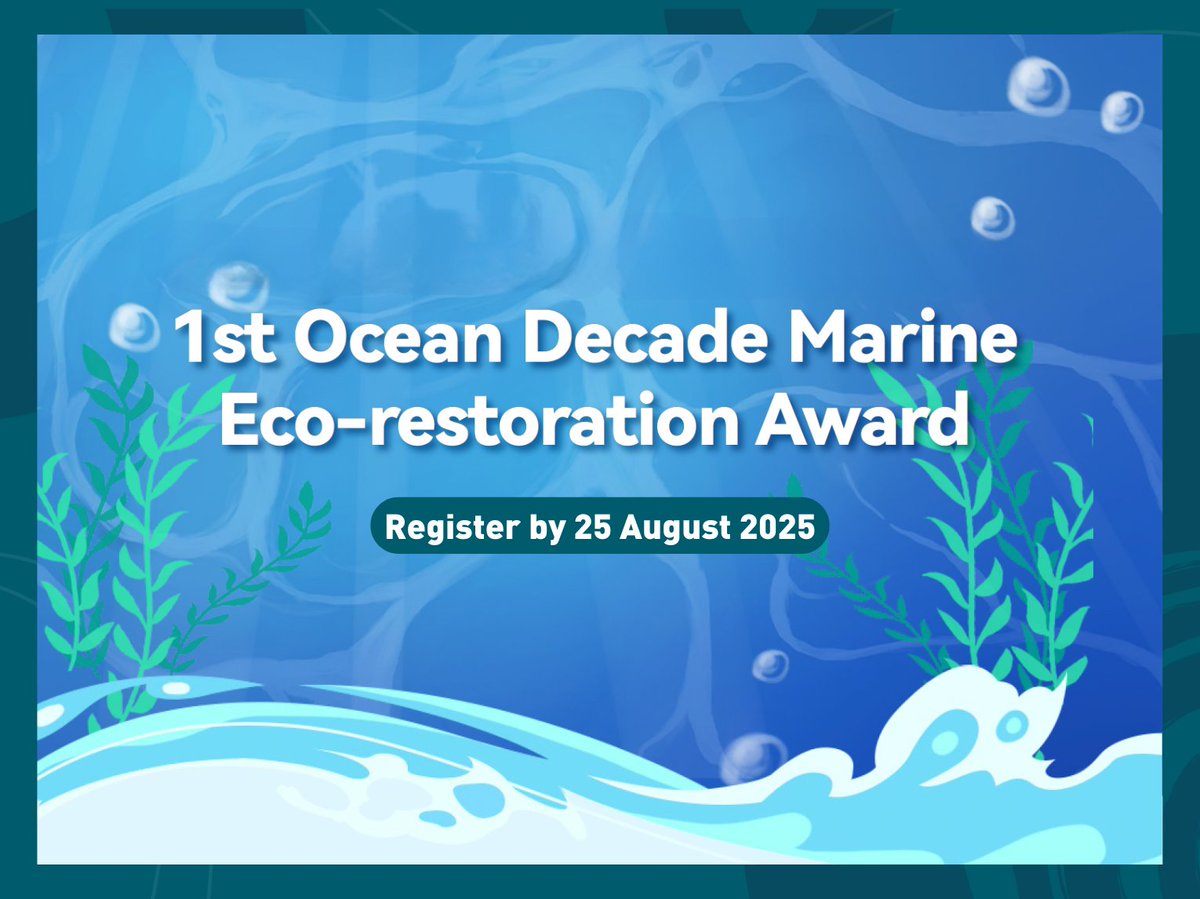 1st Ocean Decade Marine Eco-restoration Award

Register by 25 August 2025